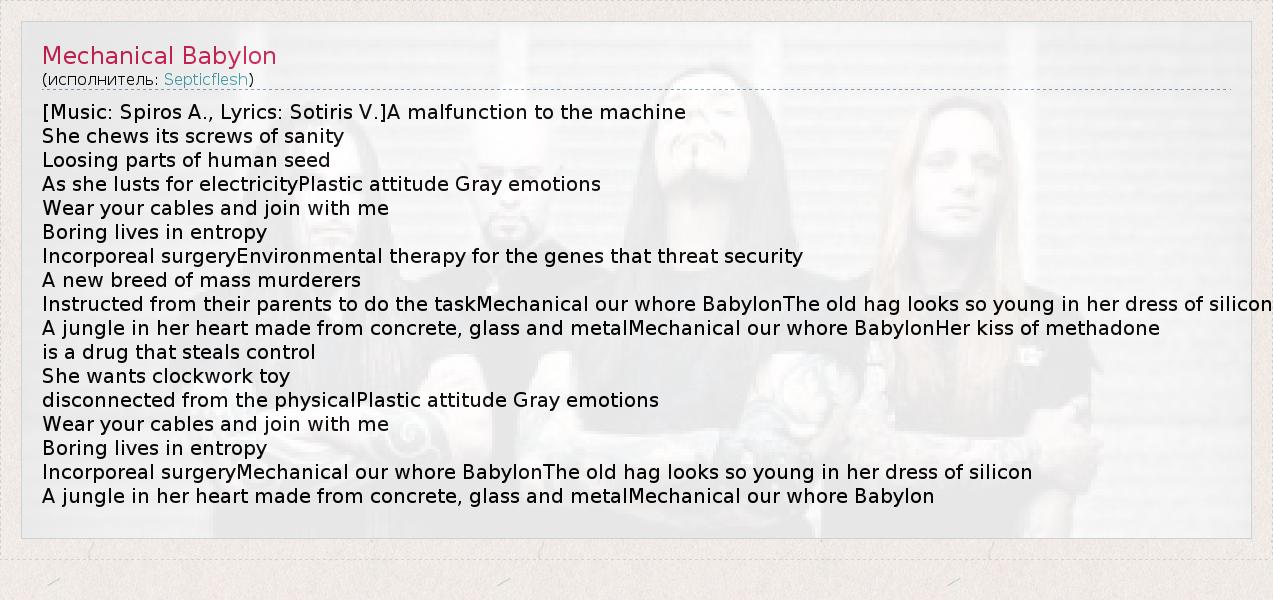 Mechanical Babylon
(исполнитель: Septicflesh)

[Music: Spiros A., Lyrics: Sotiris V.]A malfunction to the machine
She chews its screws of sanity
Loosing parts of human seed
As she lusts for electricityPlastic attitude Gray emotions
Wear your cables and join with me
Boring lives in entropy
Incorporeal surgeryEnvironmental therapy for the genes that threat security
A new breed of mass murderers
Instructed from their parents to do the taskMechanical our whore BabylonThe old hag looks so young in her dress of silicon
A jungle in her heart made from concrete, glass and metalMechanical our whore BabylonHer kiss of methadone
is a drug that steals control
She wants clockwork toy
disconnected from the physicalPlastic attitude Gray emotions
Wear your cables and join with me
Boring lives in entropy
Incorporeal surgeryMechanical our whore BabylonThe old hag looks so young in her dress of silicon
A jungle in her heart made from concrete, glass and metalMechanical our whore Babylon